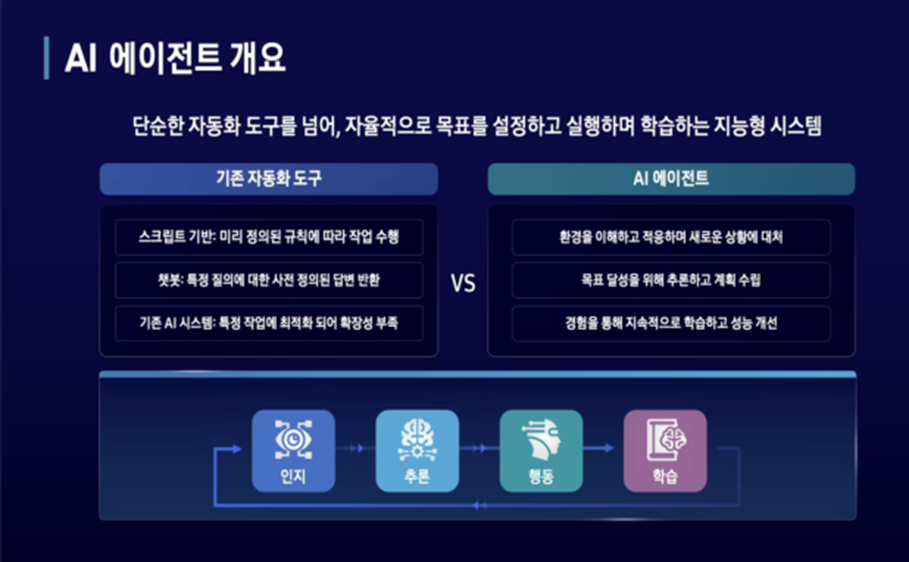 AI 에이전트 개요

단순한 자동화 도구를 넘어, 자율적으로 목표를 설정하고 실행하며 학습하는 지능형 시스템

기존 자동화 도구

스크립트 기반: 미리 정의된 규칙에 따라 작업 수행

챗봇: 특정 질의에 대한 사전 정의된 답변 반환

기존 AI 시스템: 특정 작업에 최적화 되어 확장성 부족

VS

AI 에이전트

환경을 이해하고 적응하며 새로운 상황에 대처

목표 달성을 위해 추론하고 계획 수립

경험을 통해 지속적으로 학습하고 성능 개선

인지

추론

행동

학습